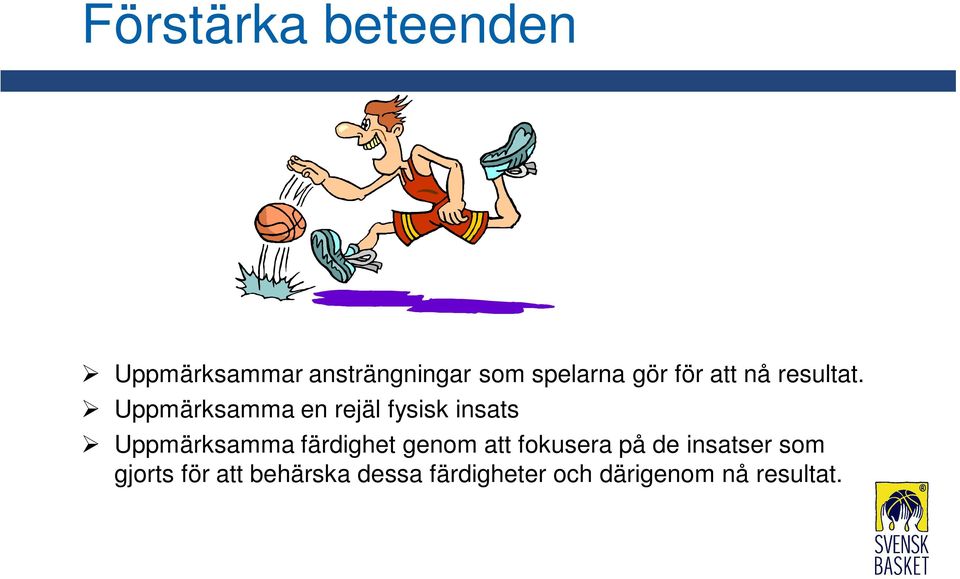 Förstärka beteenden

➢ Uppmärksammar ansträngningar som spelarna gör för att nå resultat.
➢ Uppmärksamma en rejäl fysisk insats
➢ Uppmärksamma färdighet genom att fokusera på de insatser som gjorts för att behärska dessa färdigheter och därigenom nå resultat.

SVENSK BASKET